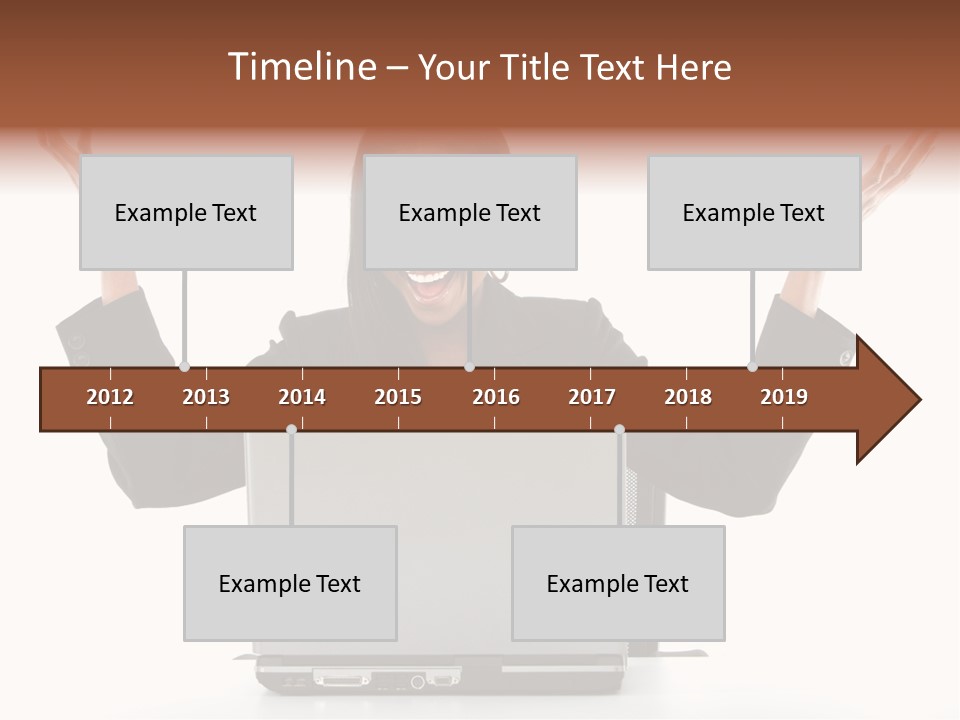 Timeline – Your Title Text Here

Example Text

Example Text

Example Text

2012 2013 2014 2015 2016 2017 2018 2019

Example Text

Example Text